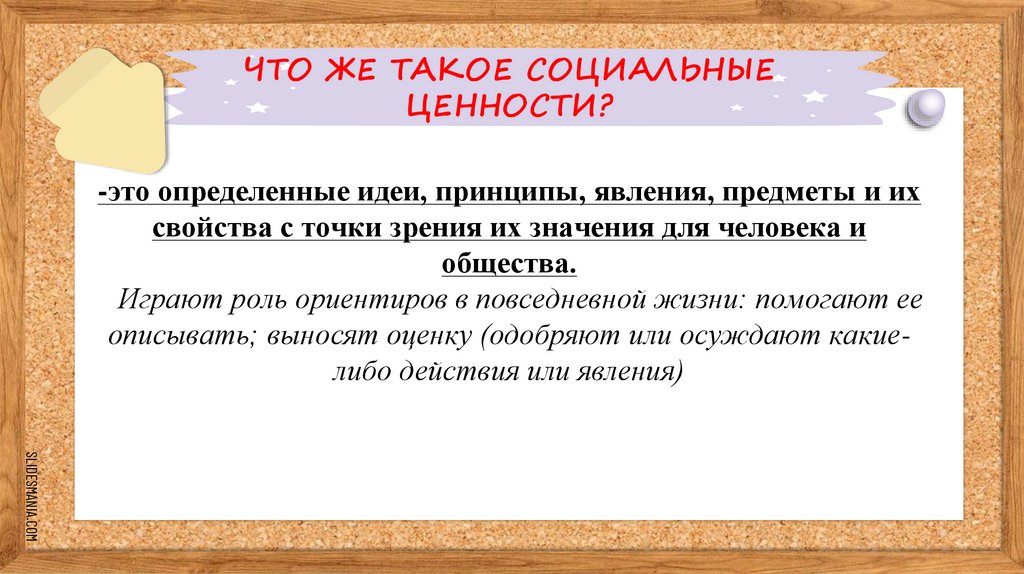 ЧТО ЖЕ ТАКОЕ СОЦИАЛЬНЫЕ ЦЕННОСТИ?

-это определенные идеи, принципы, явления, предметы и их свойства с точки зрения их значения для человека и общества.

Играют роль ориентиров в повседневной жизни: помогают ее описывать; выносят оценку (одобряют или осуждают какие-либо действия или явления)

SLIDESMANIA.COM